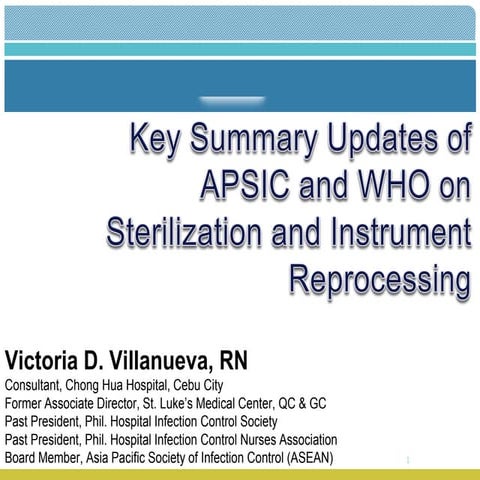 Key Summary Updates of APSIC and WHO on Sterilization and Instrument Reprocessing

Victoria D. Villanueva, RN
Consultant, Chong Hua Hospital, Cebu City
Former Associate Director, St. Luke's Medical Center, QC & GC
Past President, Phil. Hospital Infection Control Society
Past President, Phil. Hospital Infection Control Nurses Association
Board Member, Asia Pacific Society of Infection Control (ASEAN)